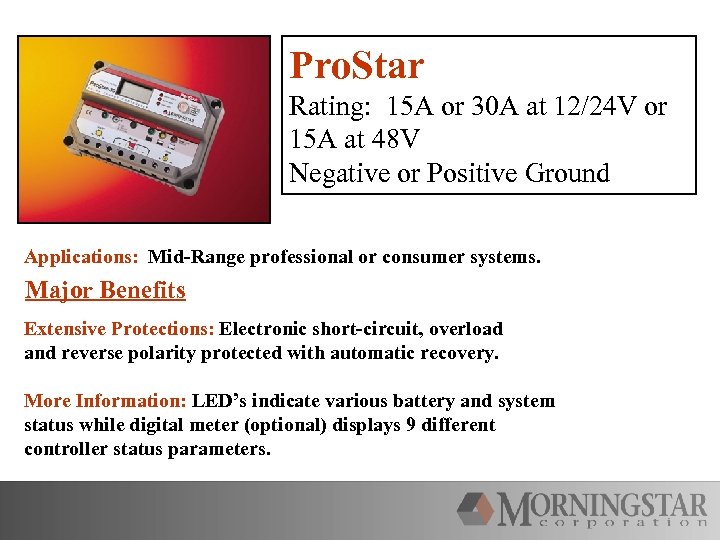 ProStar
Rating: 15A or 30A at 12/24V or 15A at 48V
Negative or Positive Ground

Applications: Mid-Range professional or consumer systems.

Major Benefits

Extensive Protections: Electronic short-circuit, overload and reverse polarity protected with automatic recovery.

More Information: LED's indicate various battery and system status while digital meter (optional) displays 9 different controller status parameters.

MORNINGSTAR corporation